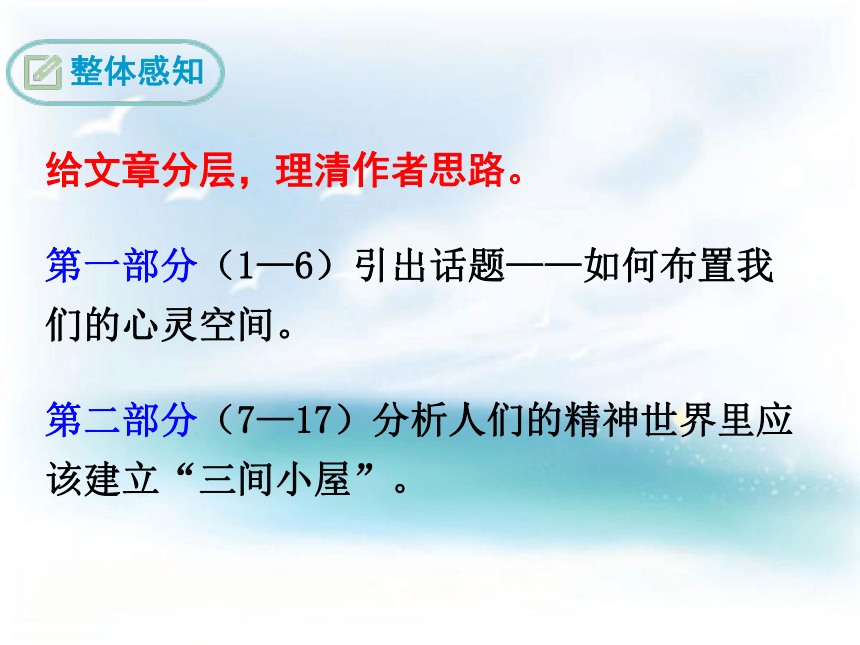 整体感知

给文章分层，理清作者思路。

第一部分（1—6）引出话题——如何布置我们的心灵空间。

第二部分（7—17）分析人们的精神世界里应该建立“三间小屋”。